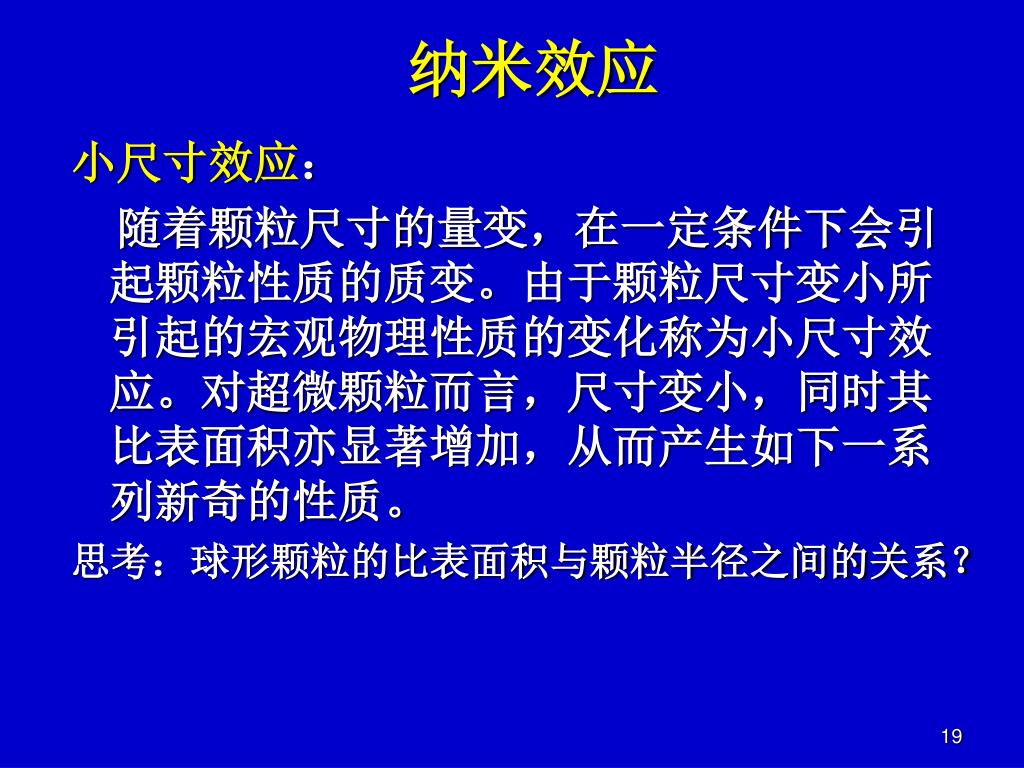 纳米效应

小尺寸效应：

随着颗粒尺寸的量变，在一定条件下会引起颗粒性质的质变。由于颗粒尺寸变小所引起的宏观物理性质的变化称为小尺寸效应。对超微颗粒而言，尺寸变小，同时其比表面积亦显著增加，从而产生如下一系列新奇的性质。

思考：球形颗粒的比表面积与颗粒半径之间的关系？

19